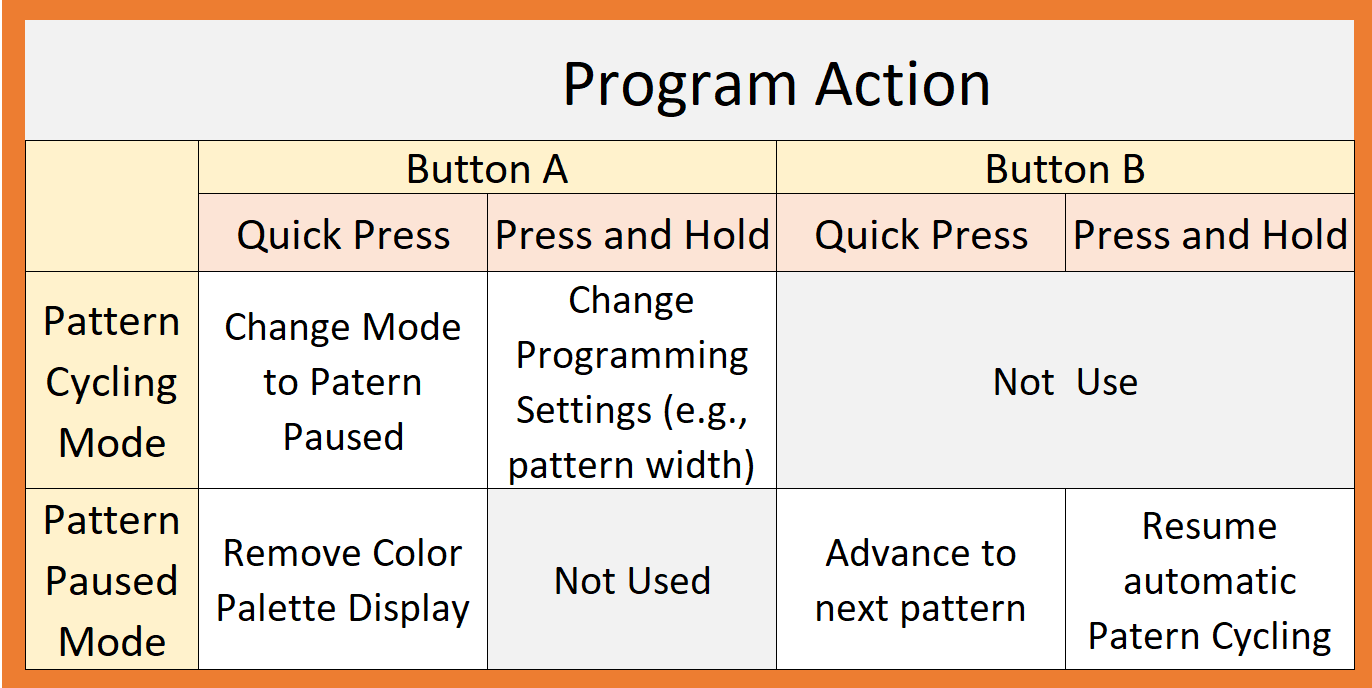 Program Action

| | Button A | | Button B | |
|---|---|---|---|---|
| | Quick Press | Press and Hold | Quick Press | Press and Hold |
| Pattern Cycling Mode | Change Mode to Patern Paused | Change Programming Settings (e.g., pattern width) | Not Use | |
| Pattern Paused Mode | Remove Color Palette Display | Not Used | Advance to next pattern | Resume automatic Patern Cycling |